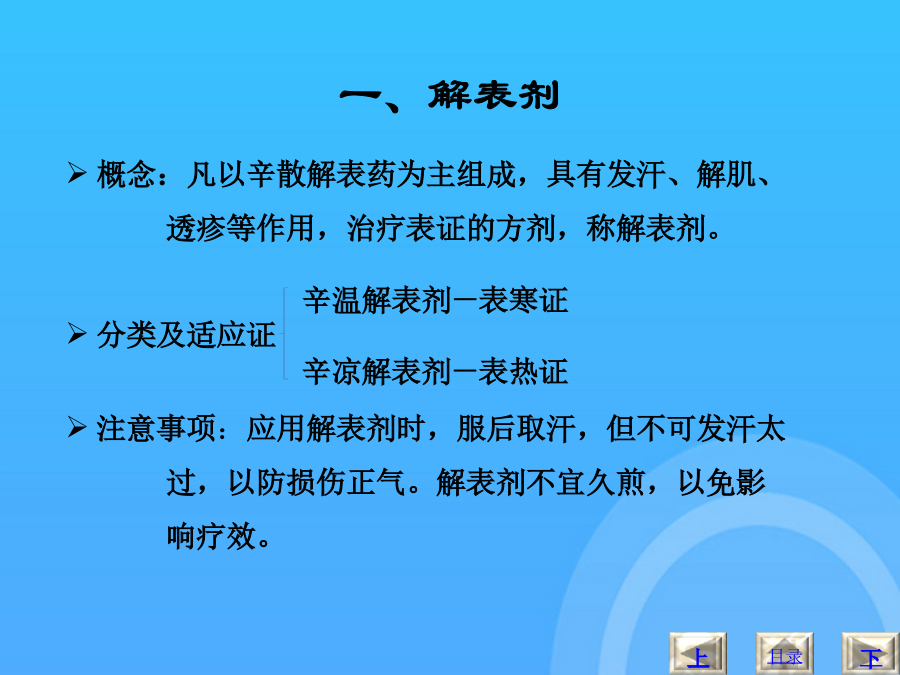 一、解表剂

➢ 概念：凡以辛散解表药为主组成，具有发汗、解肌、透疹等作用，治疗表证的方剂，称解表剂。

➢ 分类及适应证

辛温解表剂－表寒证

辛凉解表剂－表热证

➢ 注意事项：应用解表剂时，服后取汗，但不可发汗太过，以防损伤正气。解表剂不宜久煎，以免影响疗效。

上　目录　下